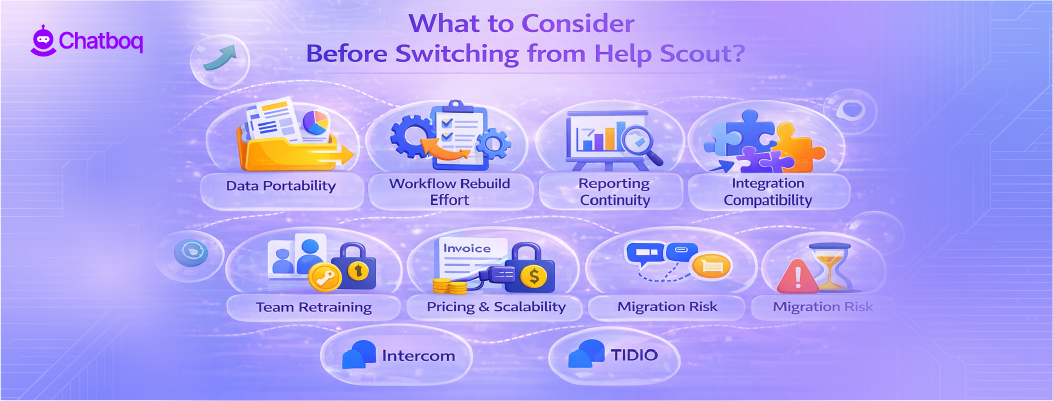 Chatboq

What to Consider
Before Switching from Help Scout?

Data Portability

Workflow Rebuild Effort

Reporting Continuity

Integration Compatibility

Team Retraining

Invoice

Pricing & Scalability

Migration Risk

Migration Risk

Intercom

TIDIO